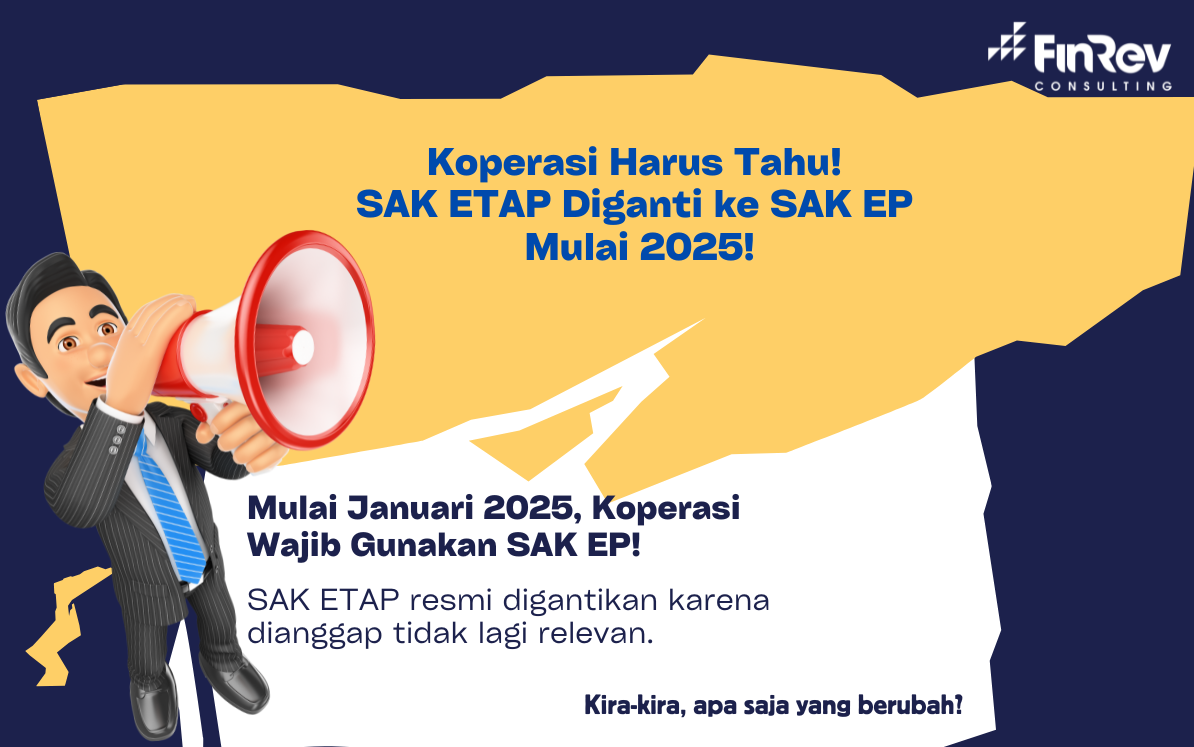 FinRev
CONSULTING

Koperasi Harus Tahu!
SAK ETAP Diganti ke SAK EP
Mulai 2025!

Mulai Januari 2025, Koperasi Wajib Gunakan SAK EP!

SAK ETAP resmi digantikan karena dianggap tidak lagi relevan.

Kira-kira, apa saja yang berubah?